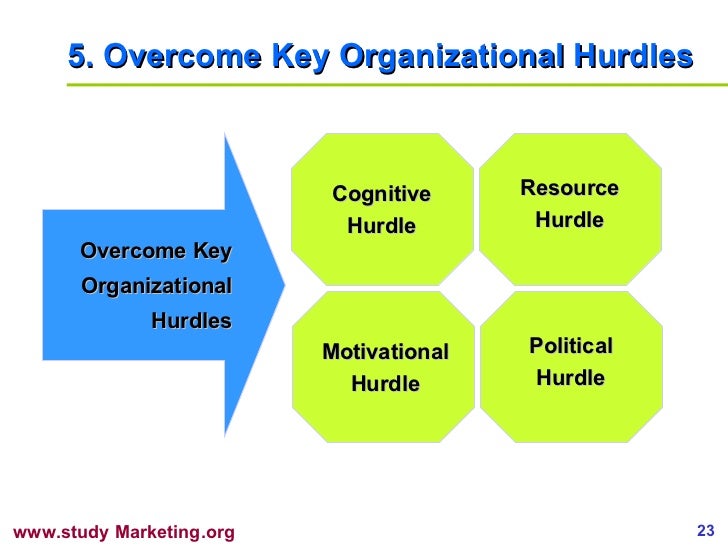 5. Overcome Key Organizational Hurdles

Overcome Key Organizational Hurdles

Cognitive Hurdle

Resource Hurdle

Motivational Hurdle

Political Hurdle

www.study Marketing.org

23